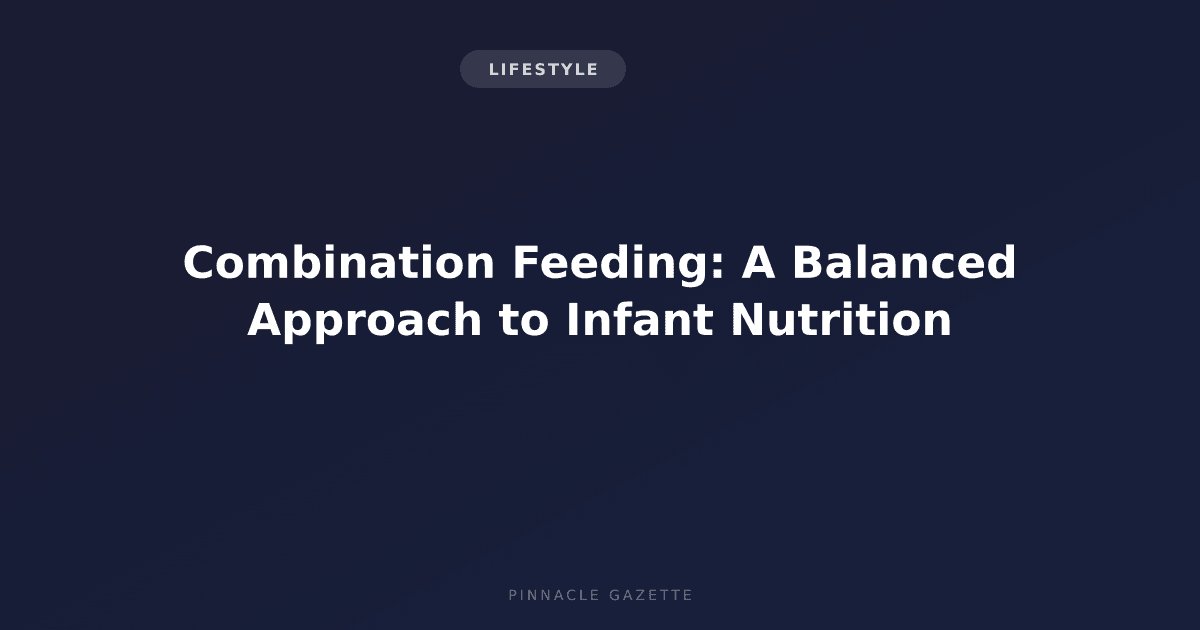 LIFESTYLE

Combination Feeding: A Balanced Approach to Infant Nutrition

PINNACLE GAZETTE